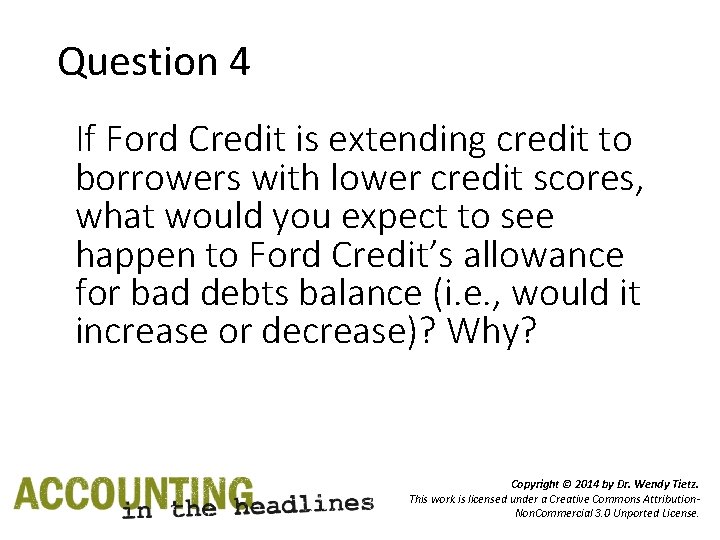 Question 4

If Ford Credit is extending credit to borrowers with lower credit scores, what would you expect to see happen to Ford Credit's allowance for bad debts balance (i.e., would it increase or decrease)? Why?

ACCOUNTING in the headlines

Copyright © 2014 by Dr. Wendy Tietz.
This work is licensed under a Creative Commons Attribution-NonCommercial 3.0 Unported License.